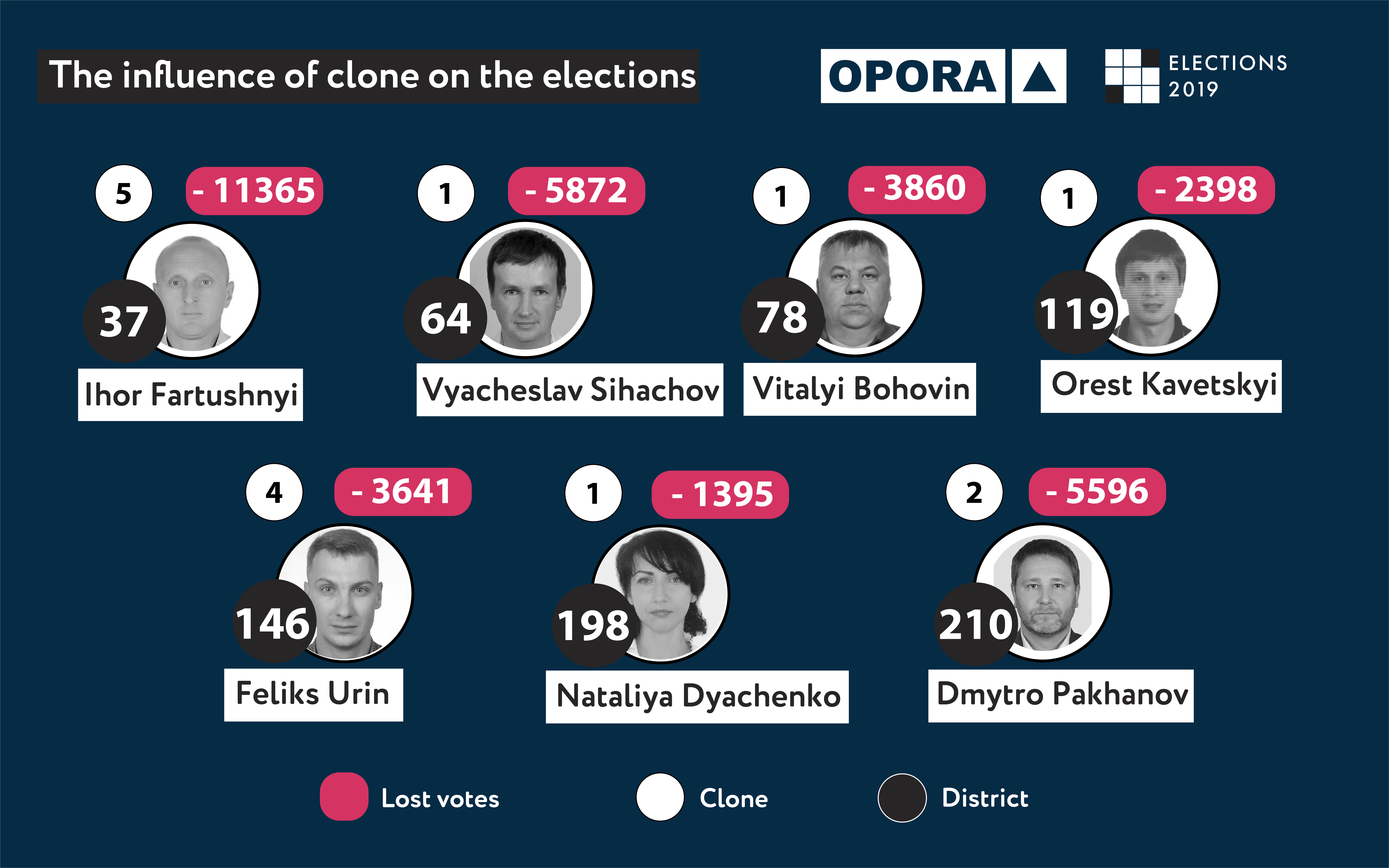 The influence of clone on the elections

OPORA

ELECTIONS 2019

5
- 11365
37
Ihor Fartushnyi

1
- 5872
64
Vyacheslav Sihachov

1
- 3860
78
Vitalyi Bohovin

1
- 2398
119
Orest Kavetskyi

4
- 3641
146
Feliks Urin

1
- 1395
198
Nataliya Dyachenko

2
- 5596
210
Dmytro Pakhanov

Lost votes
Clone
District